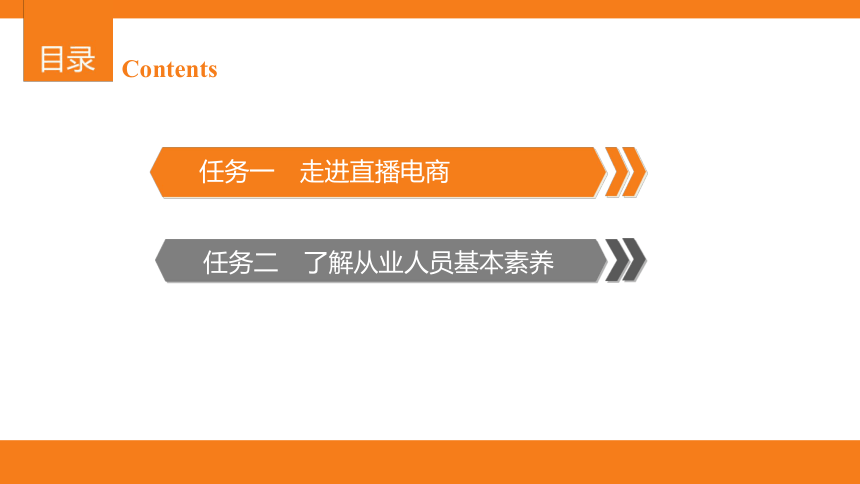 目录 Contents

任务一　走进直播电商

任务二　了解从业人员基本素养